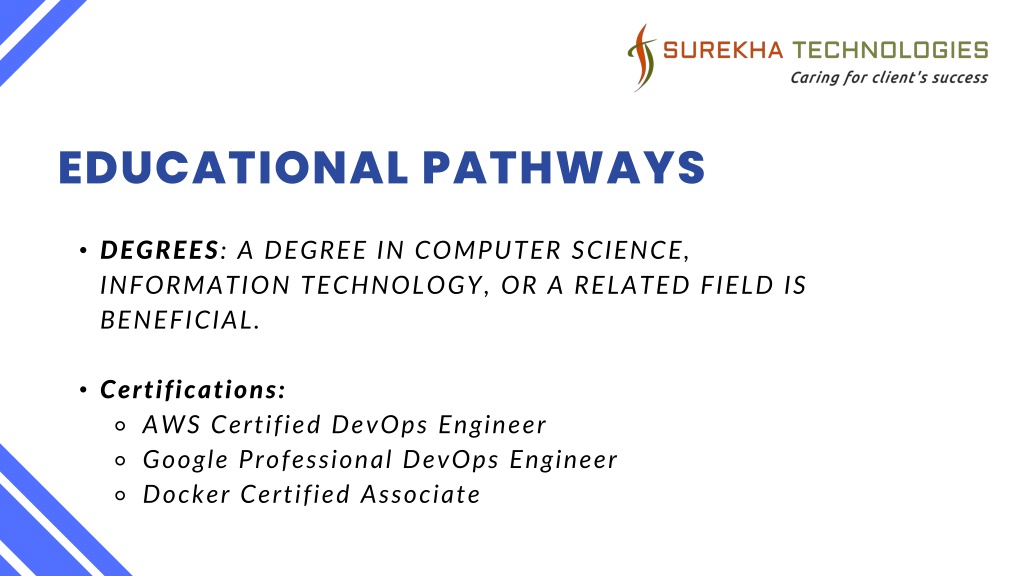 SUREKHA TECHNOLOGIES
Caring for client's success

EDUCATIONAL PATHWAYS

• DEGREES: A DEGREE IN COMPUTER SCIENCE, INFORMATION TECHNOLOGY, OR A RELATED FIELD IS BENEFICIAL.

• Certifications:
  ◦ AWS Certified DevOps Engineer
  ◦ Google Professional DevOps Engineer
  ◦ Docker Certified Associate